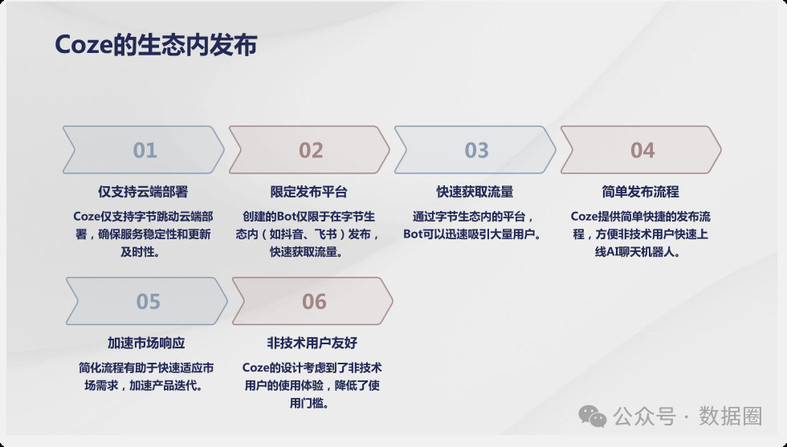 Coze的生态内发布

01

仅支持云端部署

Coze仅支持字节跳动云端部署，确保服务稳定性和更新及时性。

02

限定发布平台

创建的Bot仅限于在字节生态内（如抖音、飞书）发布，快速获取流量。

03

快速获取流量

通过字节生态内的平台，Bot可以迅速吸引大量用户。

04

简单发布流程

Coze提供简单快捷的发布流程，方便非技术用户快速上线AI聊天机器人。

05

加速市场响应

简化流程有助于快速适应市场需求，加速产品迭代。

06

非技术用户友好

Coze的设计考虑到了非技术用户的使用体验，降低了使用门槛。

公众号 · 数据圈